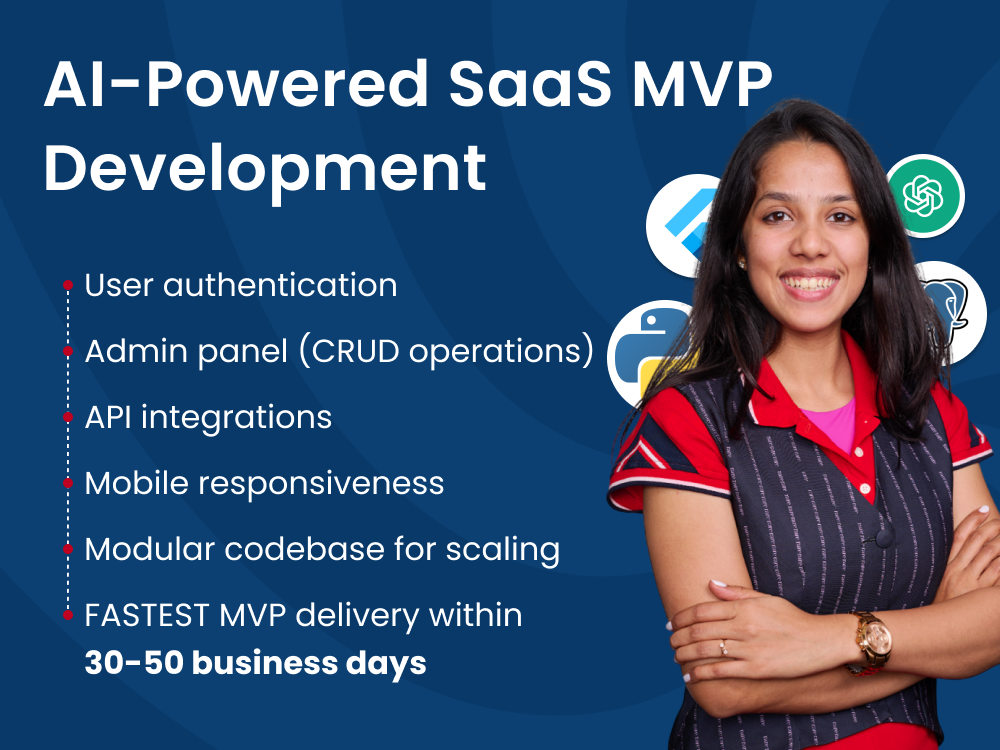 AI-Powered SaaS MVP Development

• User authentication
• Admin panel (CRUD operations)
• API integrations
• Mobile responsiveness
• Modular codebase for scaling
• FASTEST MVP delivery within 30-50 business days